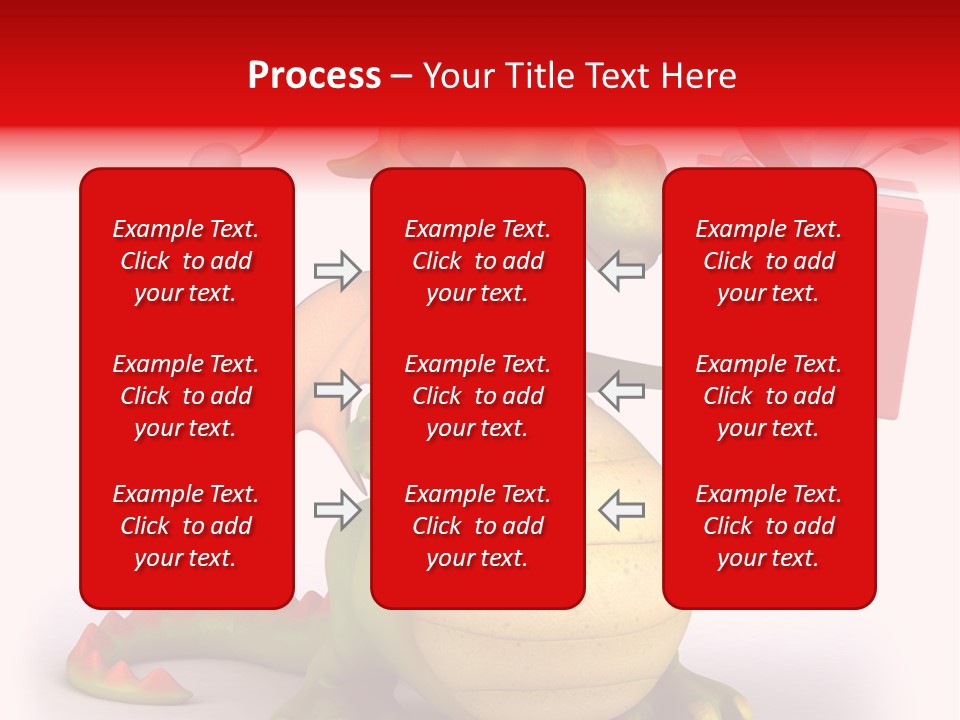 Process – Your Title Text Here

Example Text. Click to add your text.

Example Text. Click to add your text.

Example Text. Click to add your text.

Example Text. Click to add your text.

Example Text. Click to add your text.

Example Text. Click to add your text.

Example Text. Click to add your text.

Example Text. Click to add your text.

Example Text. Click to add your text.